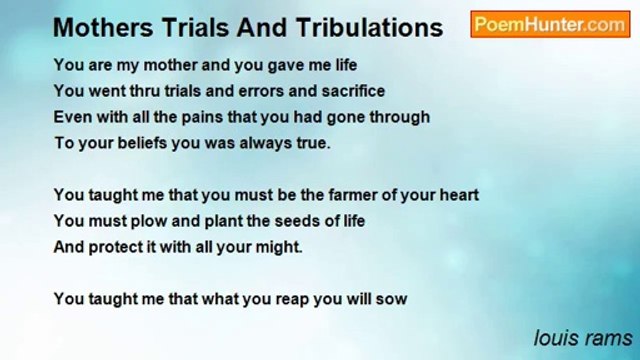 Mothers Trials And Tribulations

PoemHunter.com

You are my mother and you gave me life
You went thru trials and errors and sacrifice
Even with all the pains that you had gone through
To your beliefs you was always true.

You taught me that you must be the farmer of your heart
You must plow and plant the seeds of life
And protect it with all your might.

You taught me that what you reap you will sow

louis rams